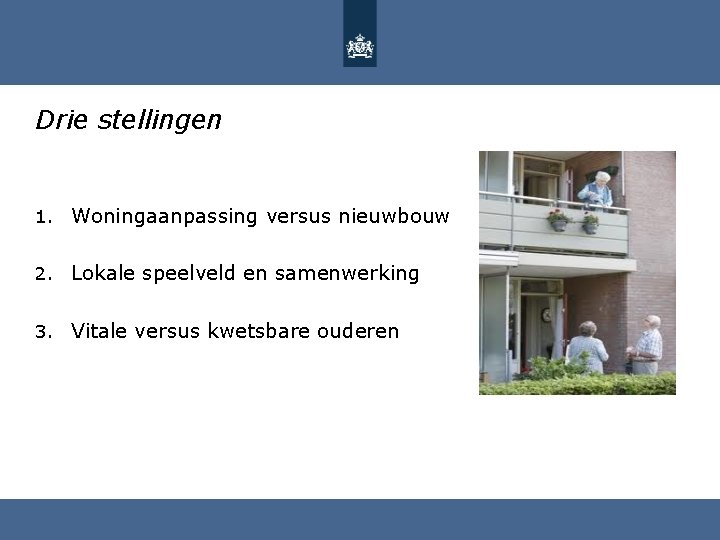 Drie stellingen

1. Woningaanpassing versus nieuwbouw

2. Lokale speelveld en samenwerking

3. Vitale versus kwetsbare ouderen